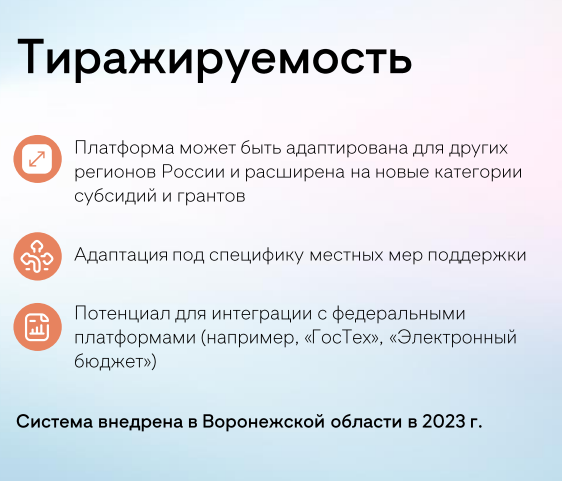 Тиражируемость

Платформа может быть адаптирована для других регионов России и расширена на новые категории субсидий и грантов

Адаптация под специфику местных мер поддержки

Потенциал для интеграции с федеральными платформами (например, «ГосТех», «Электронный бюджет»)

Система внедрена в Воронежской области в 2023 г.